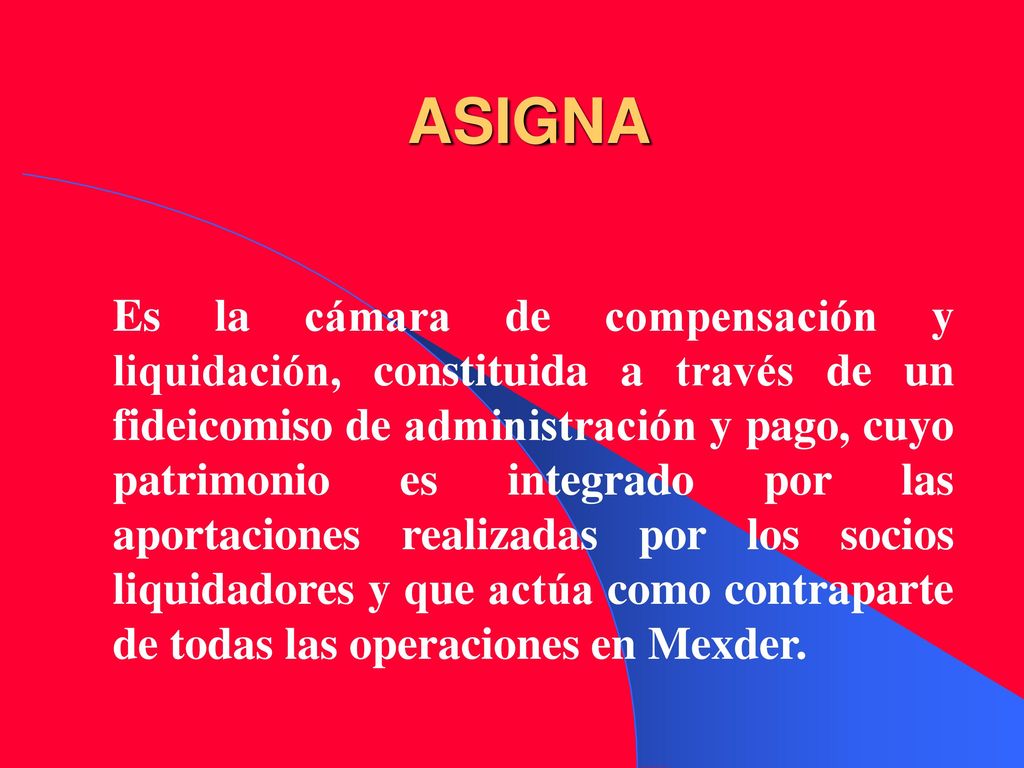 ASIGNA

Es la cámara de compensación y liquidación, constituida a través de un fideicomiso de administración y pago, cuyo patrimonio es integrado por las aportaciones realizadas por los socios liquidadores y que actúa como contraparte de todas las operaciones en Mexder.